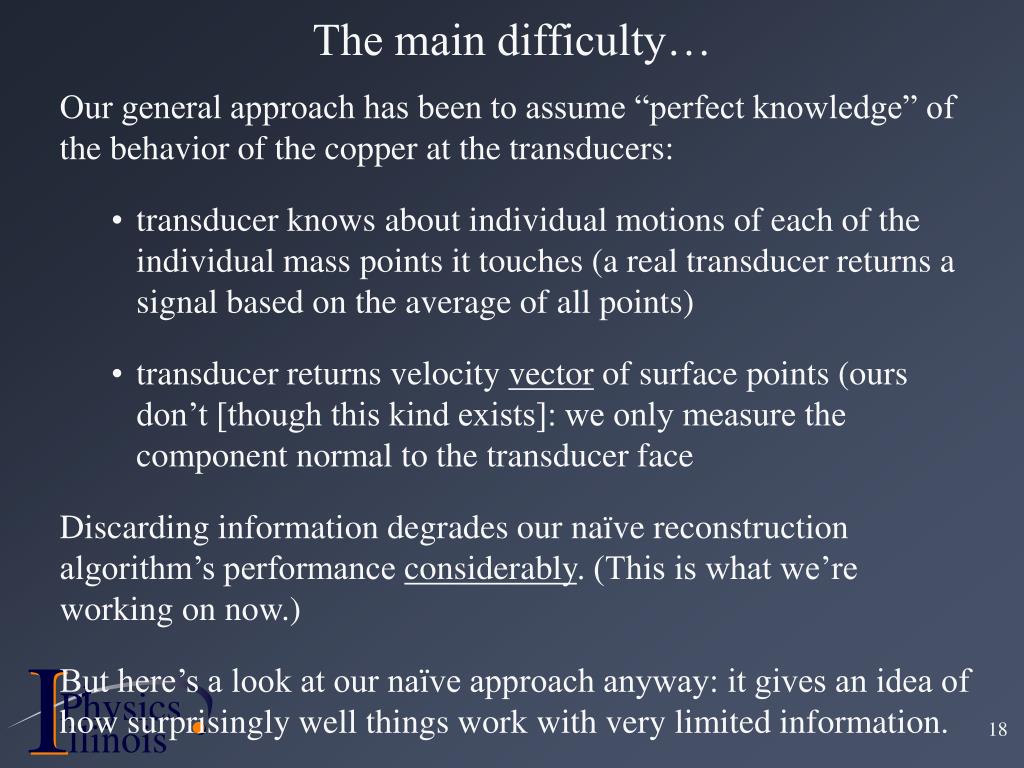 The main difficulty…

Our general approach has been to assume “perfect knowledge” of the behavior of the copper at the transducers:

• transducer knows about individual motions of each of the individual mass points it touches (a real transducer returns a signal based on the average of all points)

• transducer returns velocity vector of surface points (ours don’t [though this kind exists]: we only measure the component normal to the transducer face

Discarding information degrades our naïve reconstruction algorithm’s performance considerably. (This is what we’re working on now.)

But here’s a look at our naïve approach anyway: it gives an idea of how surprisingly well things work with very limited information.

Physics Illinois

18